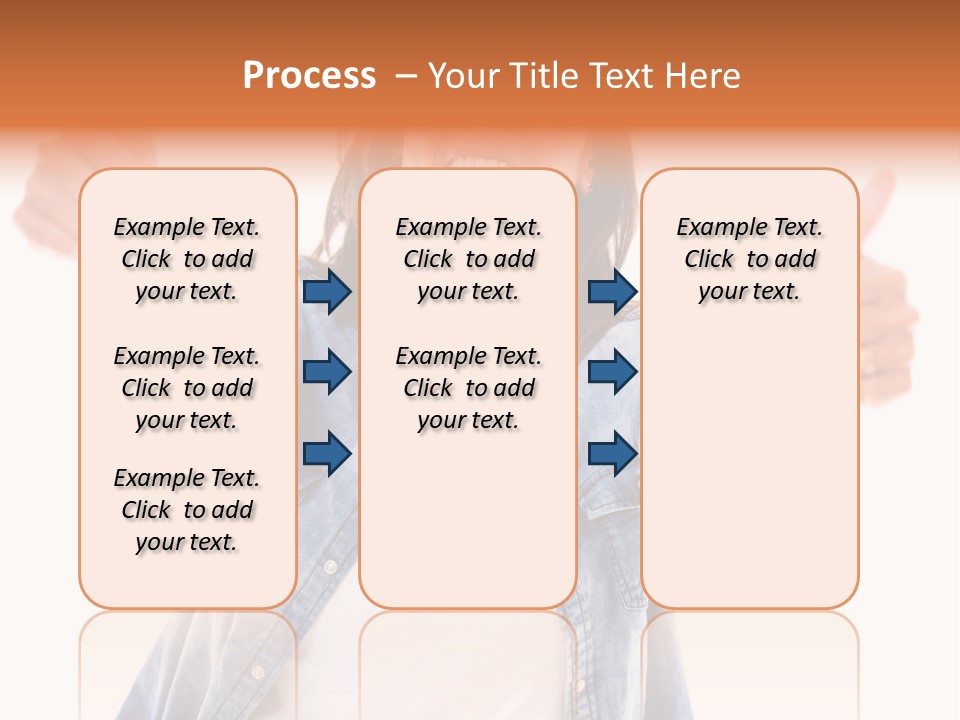 Process – Your Title Text Here

Example Text. Click to add your text.

Example Text. Click to add your text.

Example Text. Click to add your text.

Example Text. Click to add your text.

Example Text. Click to add your text.

Example Text. Click to add your text.